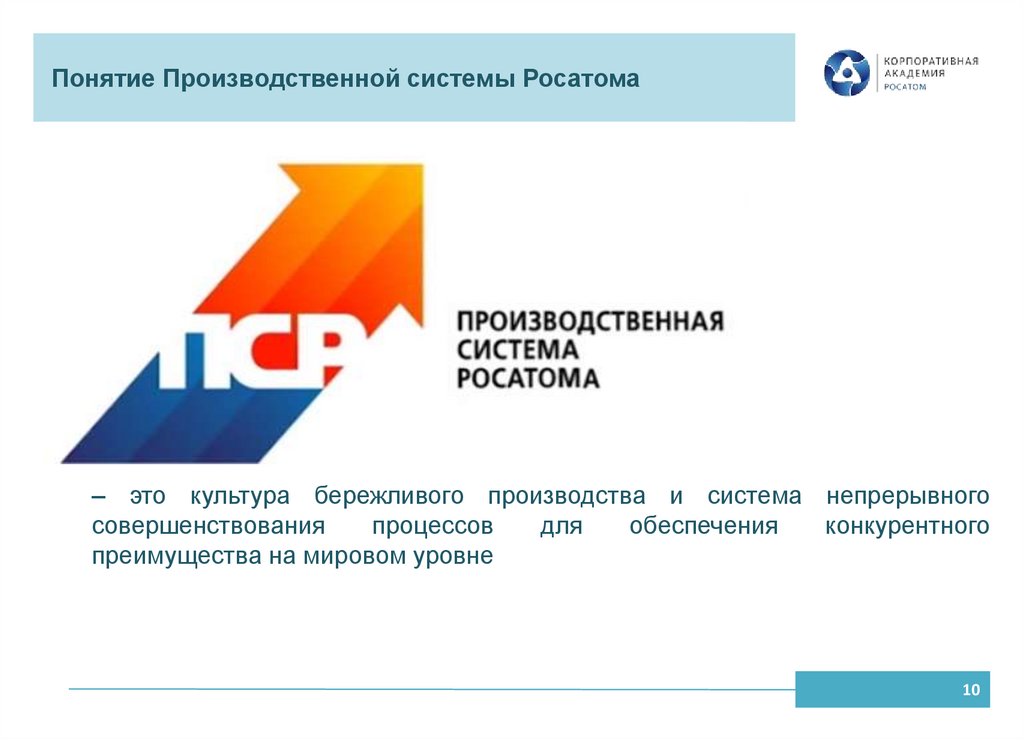 Понятие Производственной системы Росатома

КОРПОРАТИВНАЯ АКАДЕМИЯ РОСАТОМ

ПСР

ПРОИЗВОДСТВЕННАЯ СИСТЕМА РОСАТОМА

– это культура бережливого производства и система непрерывного совершенствования процессов для обеспечения конкурентного преимущества на мировом уровне

10